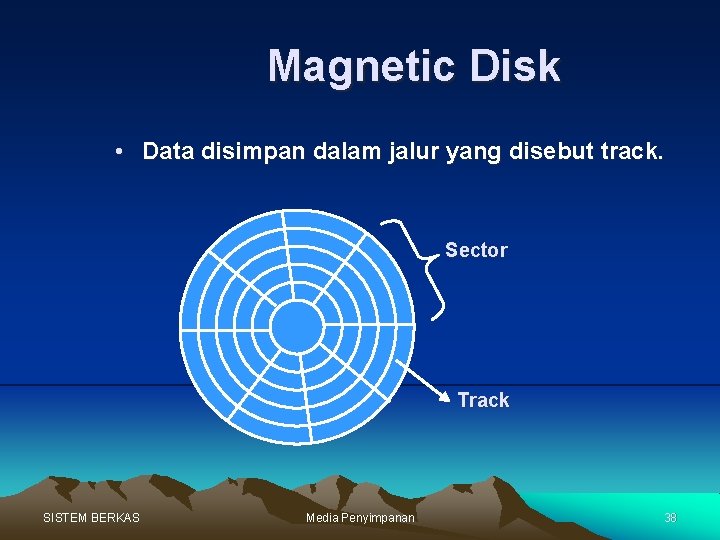 Magnetic Disk

• Data disimpan dalam jalur yang disebut track.

Sector

Track

SISTEM BERKAS

Media Penyimpanan

38